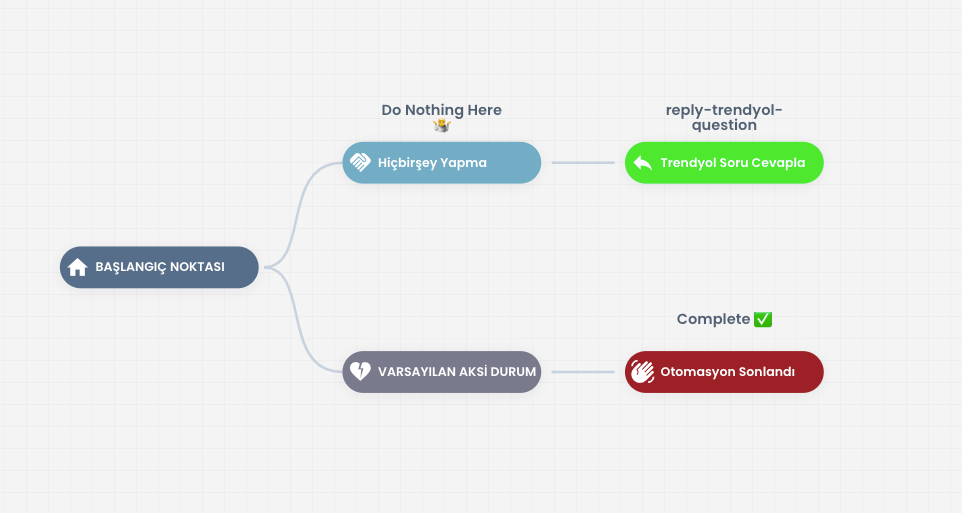 BAŞLANGIÇ NOKTASI

Do Nothing Here 🤷

Hiçbirşey Yapma

reply-trendyol-question

Trendyol Soru Cevapla

VARSAYILAN AKSİ DURUM

Complete ✅

Otomasyon Sonlandı